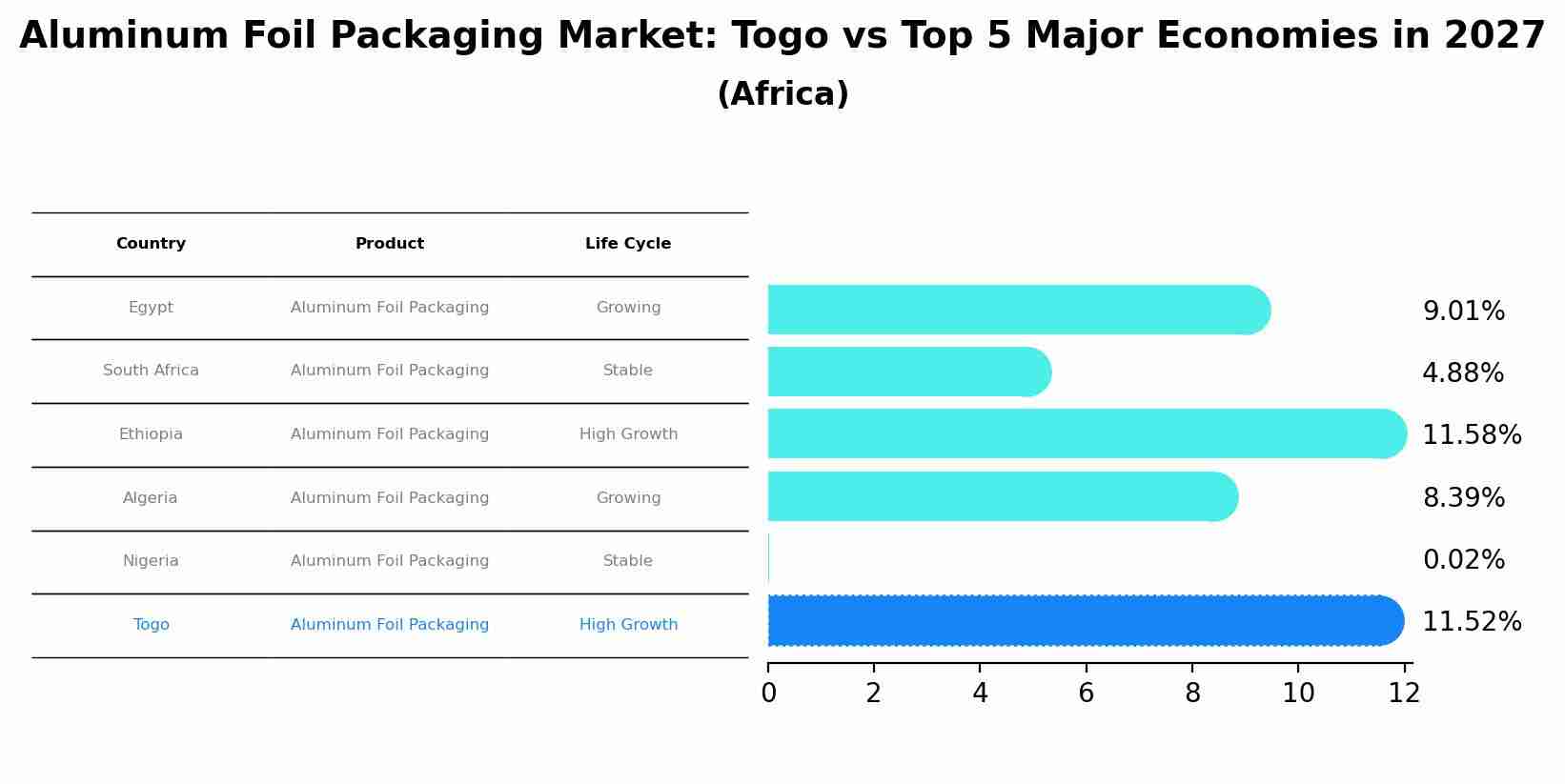 Aluminum Foil Packaging Market: Togo vs Top 5 Major Economies in 2027
(Africa)

| Country | Product | Life Cycle |
|---|---|---|
| Egypt | Aluminum Foil Packaging | Growing |
| South Africa | Aluminum Foil Packaging | Stable |
| Ethiopia | Aluminum Foil Packaging | High Growth |
| Algeria | Aluminum Foil Packaging | Growing |
| Nigeria | Aluminum Foil Packaging | Stable |
| Togo | Aluminum Foil Packaging | High Growth |

9.01%
4.88%
11.58%
8.39%
0.02%
11.52%

0 2 4 6 8 10 12